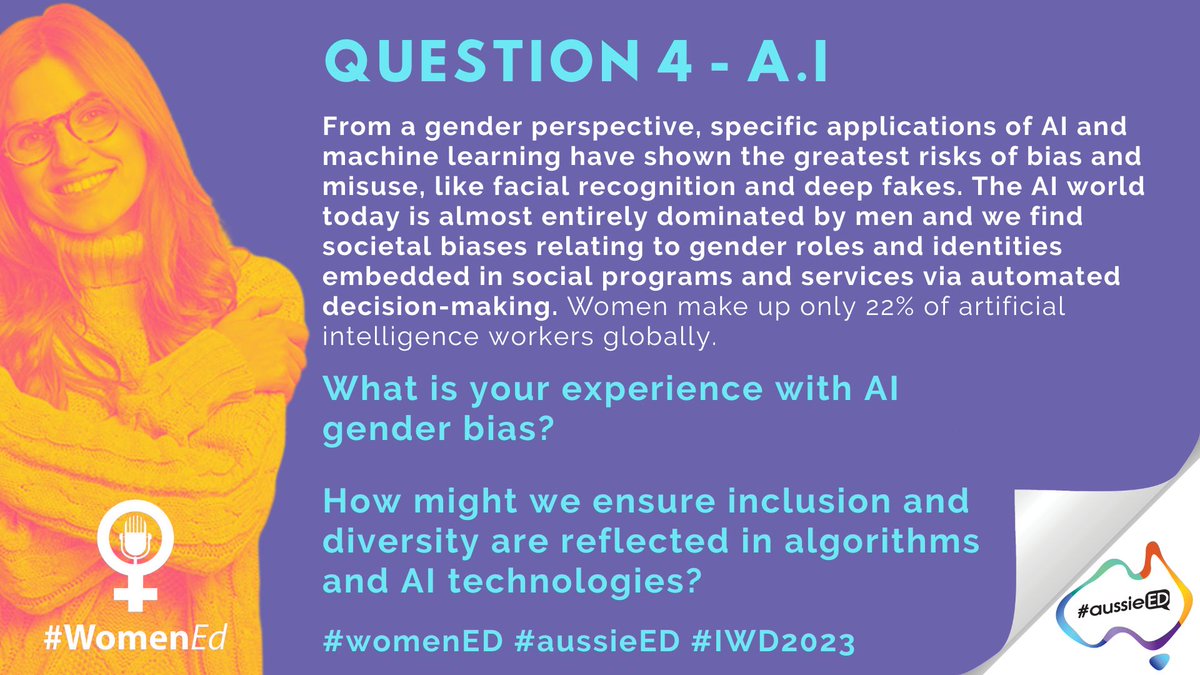 QUESTION 4 - A.I

From a gender perspective, specific applications of AI and machine learning have shown the greatest risks of bias and misuse, like facial recognition and deep fakes. The AI world today is almost entirely dominated by men and we find societal biases relating to gender roles and identities embedded in social programs and services via automated decision-making. Women make up only 22% of artificial intelligence workers globally.

What is your experience with AI gender bias?

How might we ensure inclusion and diversity are reflected in algorithms and AI technologies?

#womenED #aussieED #IWD2023

#WomenEd

#aussieED